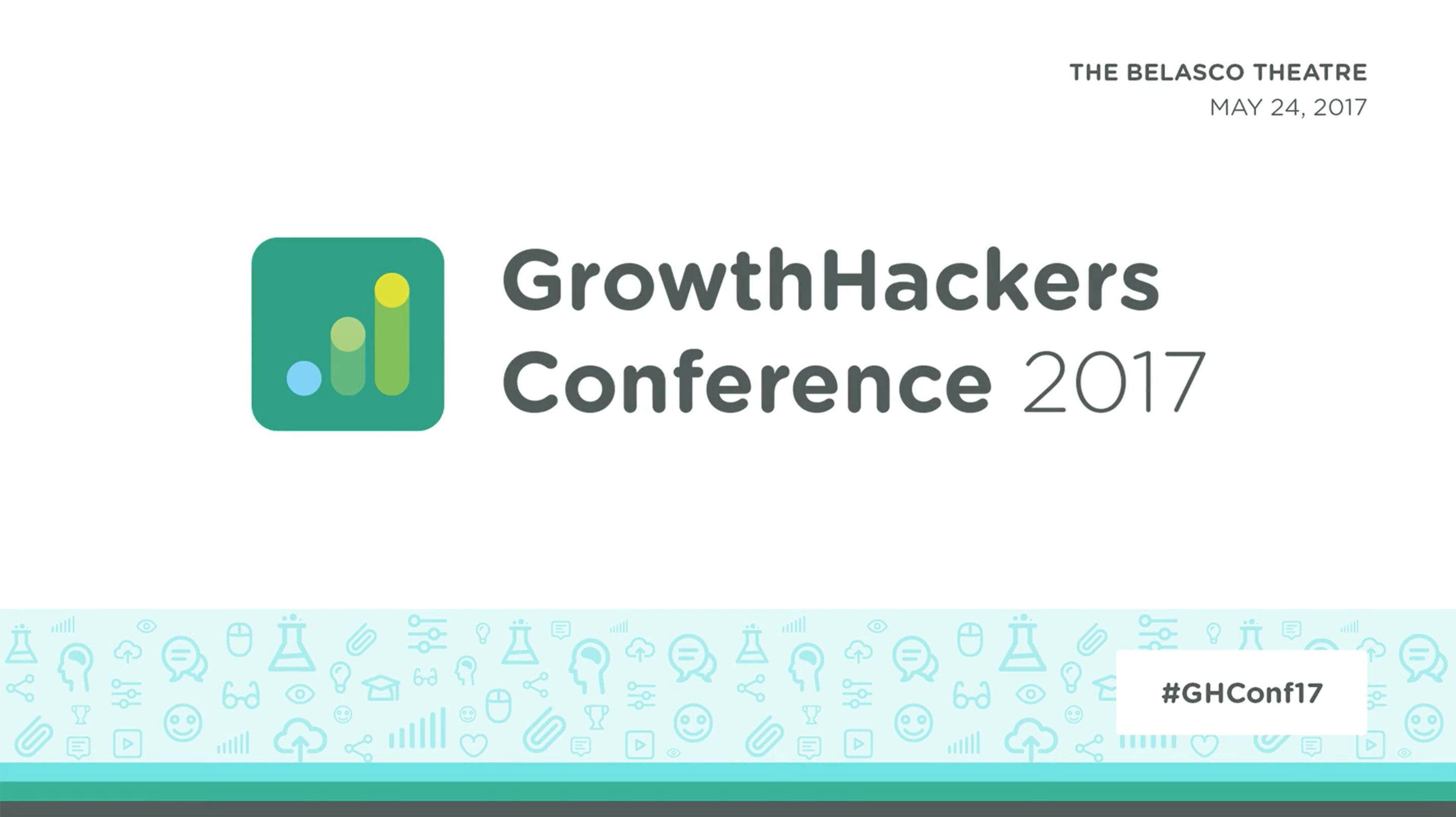 THE BELASCO THEATRE
MAY 24, 2017

GrowthHackers Conference 2017

#GHConf17